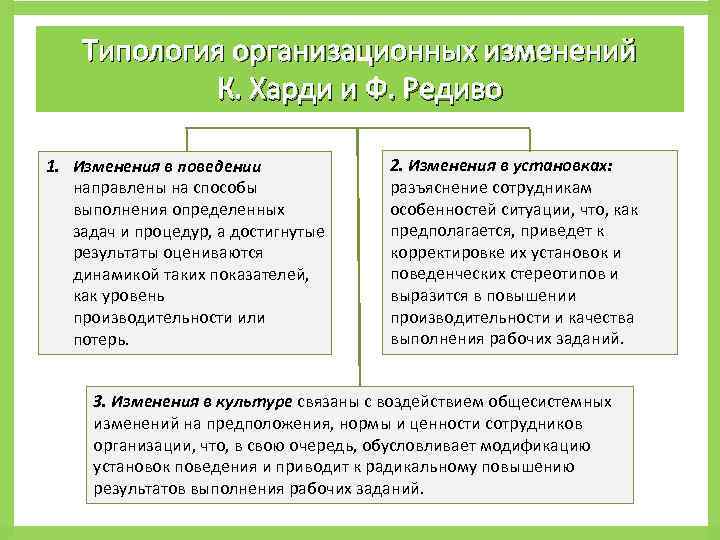 Типология организационных изменений К. Харди и Ф. Редиво

1. Изменения в поведении направлены на способы выполнения определенных задач и процедур, а достигнутые результаты оцениваются динамикой таких показателей, как уровень производительности или потерь.

2. Изменения в установках: разъяснение сотрудникам особенностей ситуации, что, как предполагается, приведет к корректировке их установок и поведенческих стереотипов и выразится в повышении производительности и качества выполнения рабочих заданий.

3. Изменения в культуре связаны с воздействием общесистемных изменений на предположения, нормы и ценности сотрудников организации, что, в свою очередь, обусловливает модификацию установок поведения и приводит к радикальному повышению результатов выполнения рабочих заданий.